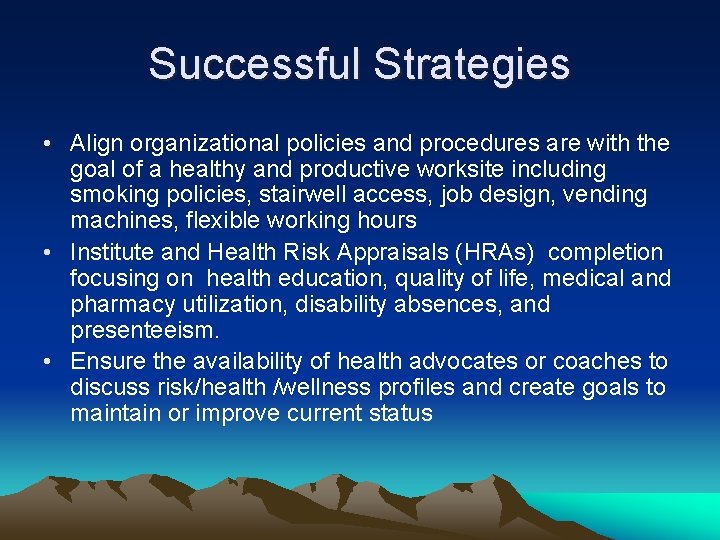 Successful Strategies

• Align organizational policies and procedures are with the goal of a healthy and productive worksite including smoking policies, stairwell access, job design, vending machines, flexible working hours
• Institute and Health Risk Appraisals (HRAs) completion focusing on health education, quality of life, medical and pharmacy utilization, disability absences, and presenteeism.
• Ensure the availability of health advocates or coaches to discuss risk/health /wellness profiles and create goals to maintain or improve current status